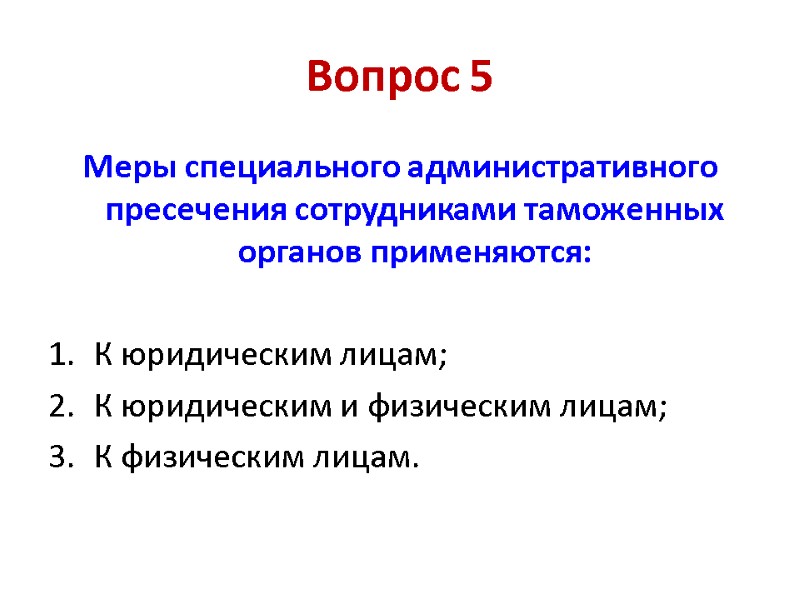 Вопрос 5

Меры специального административного пресечения сотрудниками таможенных органов применяются:

1. К юридическим лицам;
2. К юридическим и физическим лицам;
3. К физическим лицам.